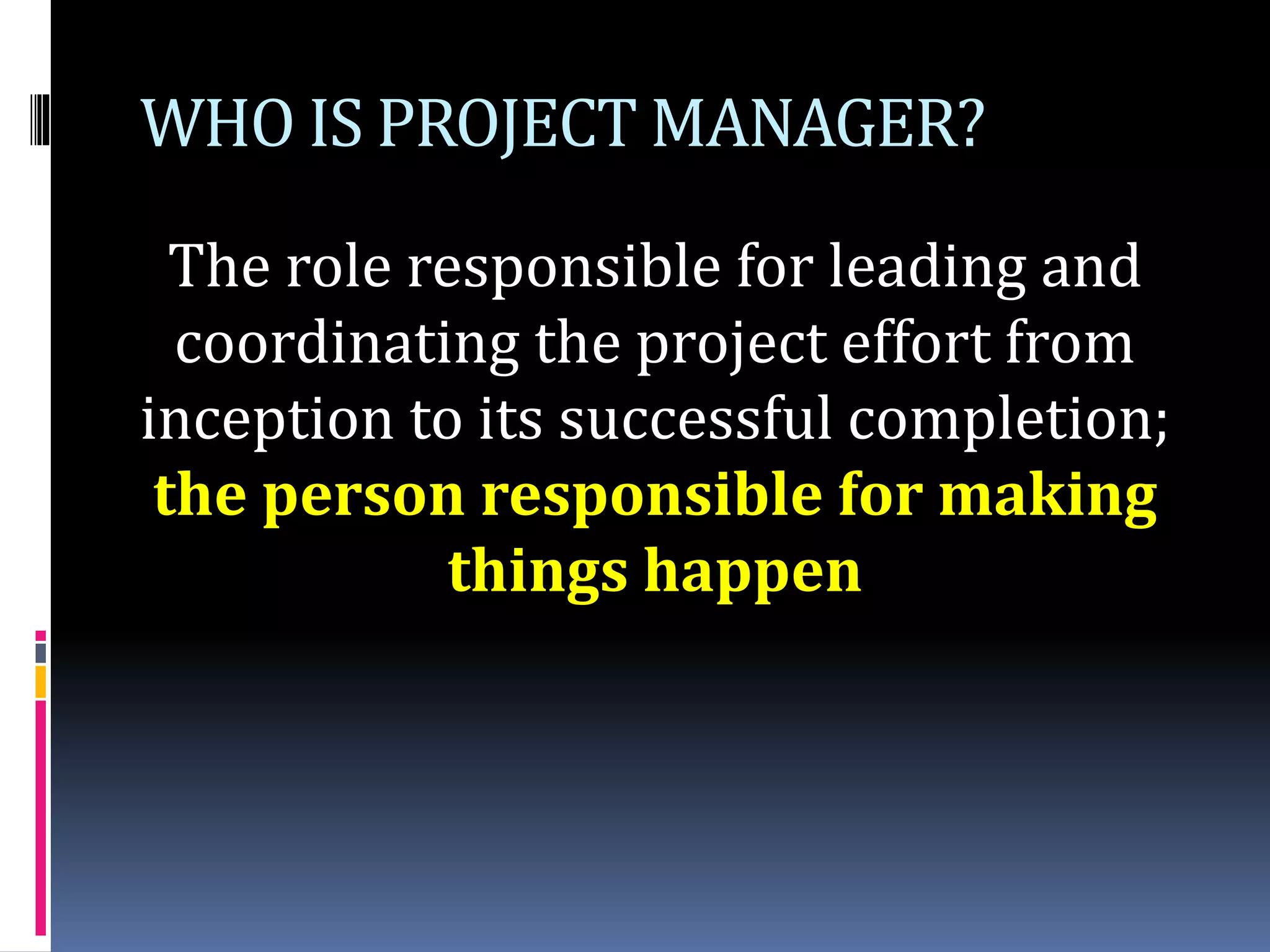 WHO IS PROJECT MANAGER?

The role responsible for leading and coordinating the project effort from inception to its successful completion; the person responsible for making things happen